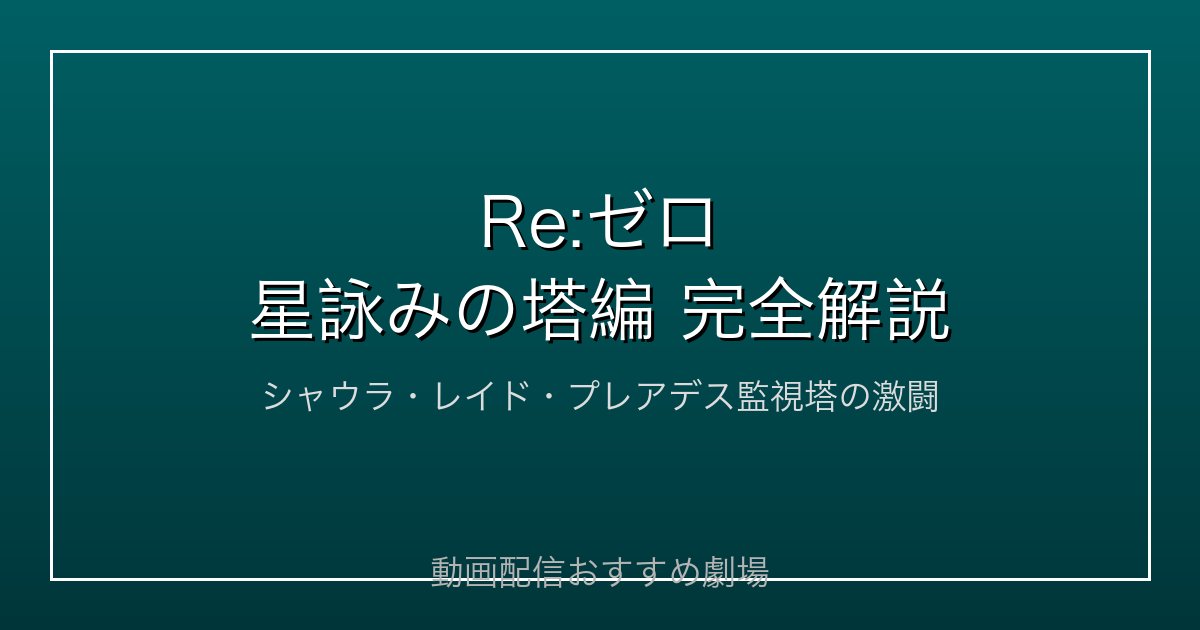 Re:ゼロ
星詠みの塔編 完全解説

シャウラ・レイド・プレアデス監視塔の激闘

動画配信おすすめ劇場